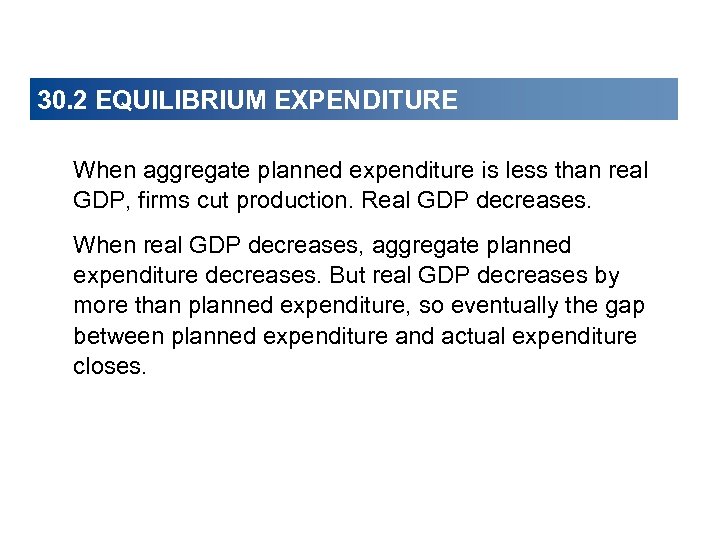 30.2 EQUILIBRIUM EXPENDITURE

When aggregate planned expenditure is less than real GDP, firms cut production. Real GDP decreases.

When real GDP decreases, aggregate planned expenditure decreases. But real GDP decreases by more than planned expenditure, so eventually the gap between planned expenditure and actual expenditure closes.